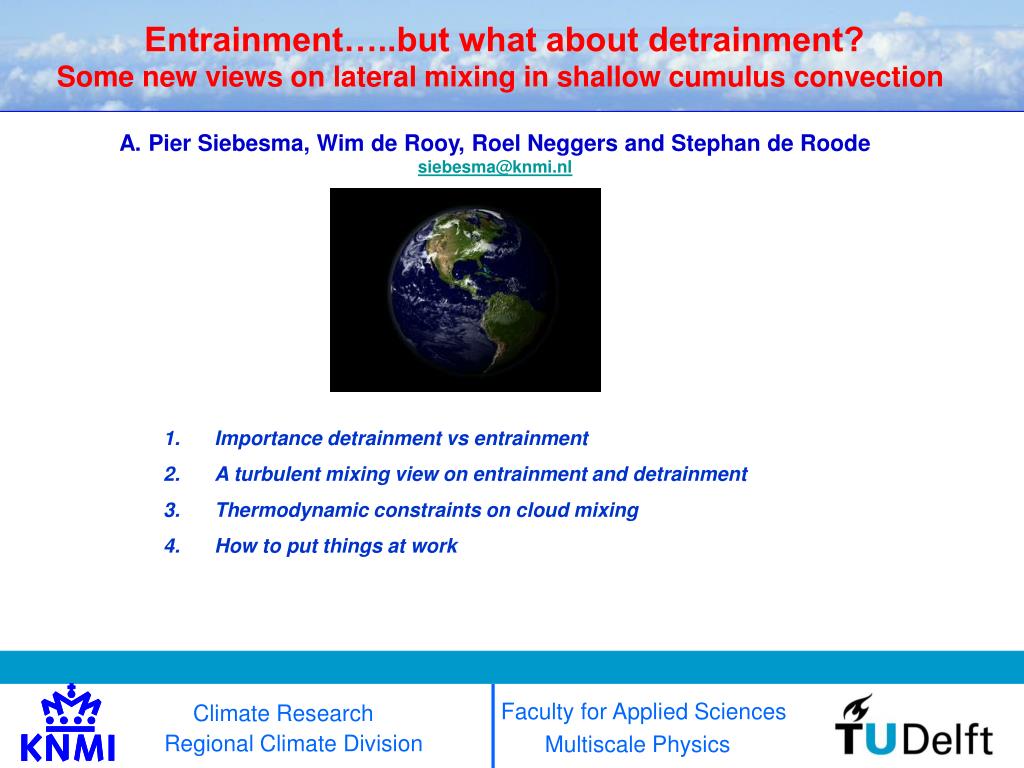 Entrainment…..but what about detrainment?
Some new views on lateral mixing in shallow cumulus convection

A. Pier Siebesma, Wim de Rooy, Roel Neggers and Stephan de Roode
siebesma@knmi.nl

1. Importance detrainment vs entrainment
2. A turbulent mixing view on entrainment and detrainment
3. Thermodynamic constraints on cloud mixing
4. How to put things at work

KNMI

Climate Research
Regional Climate Division

Faculty for Applied Sciences
Multiscale Physics

TUDelft